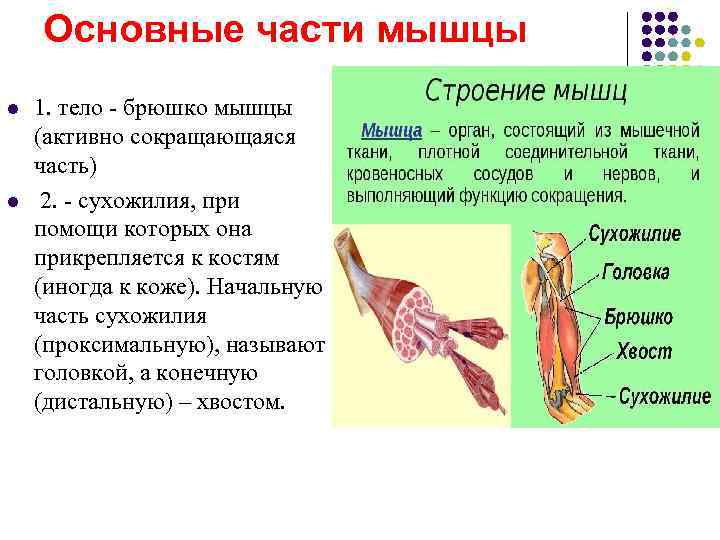 Основные части мышцы

1. тело - брюшко мышцы (активно сокращающаяся часть)

2. - сухожилия, при помощи которых она прикрепляется к костям (иногда к коже). Начальную часть сухожилия (проксимальную), называют головкой, а конечную (дистальную) – хвостом.

Строение мышц

Мышца – орган, состоящий из мышечной ткани, плотной соединительной ткани, кровеносных сосудов и нервов, и выполняющий функцию сокращения.

Сухожилие
Головка
Брюшко
Хвост
Сухожилие